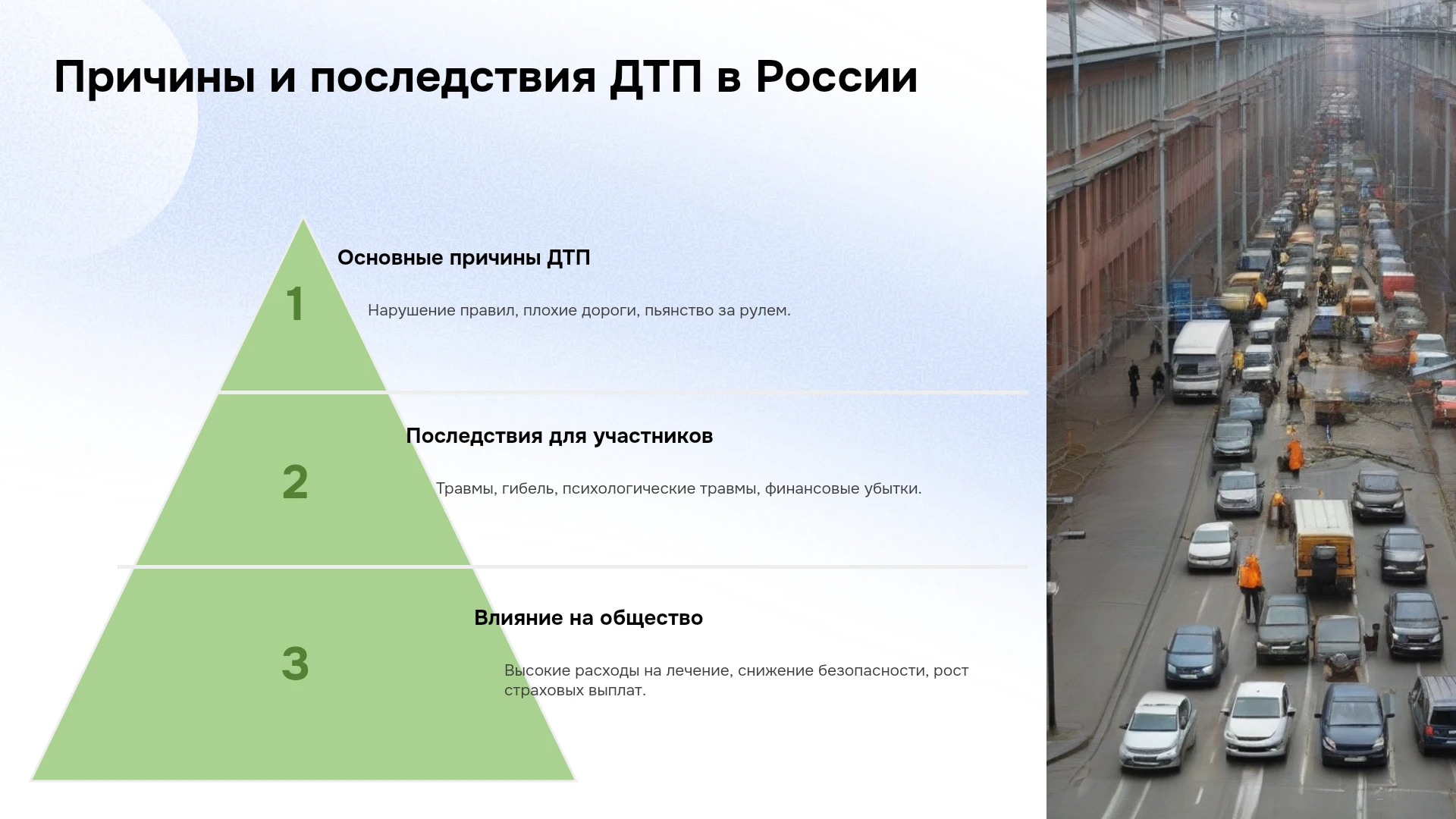 Причины и последствия ДТП в России

1

Основные причины ДТП

Нарушение правил, плохие дороги, пьянство за рулем.

2

Последствия для участников

Травмы, гибель, психологические травмы, финансовые убытки.

3

Влияние на общество

Высокие расходы на лечение, снижение безопасности, рост страховых выплат.